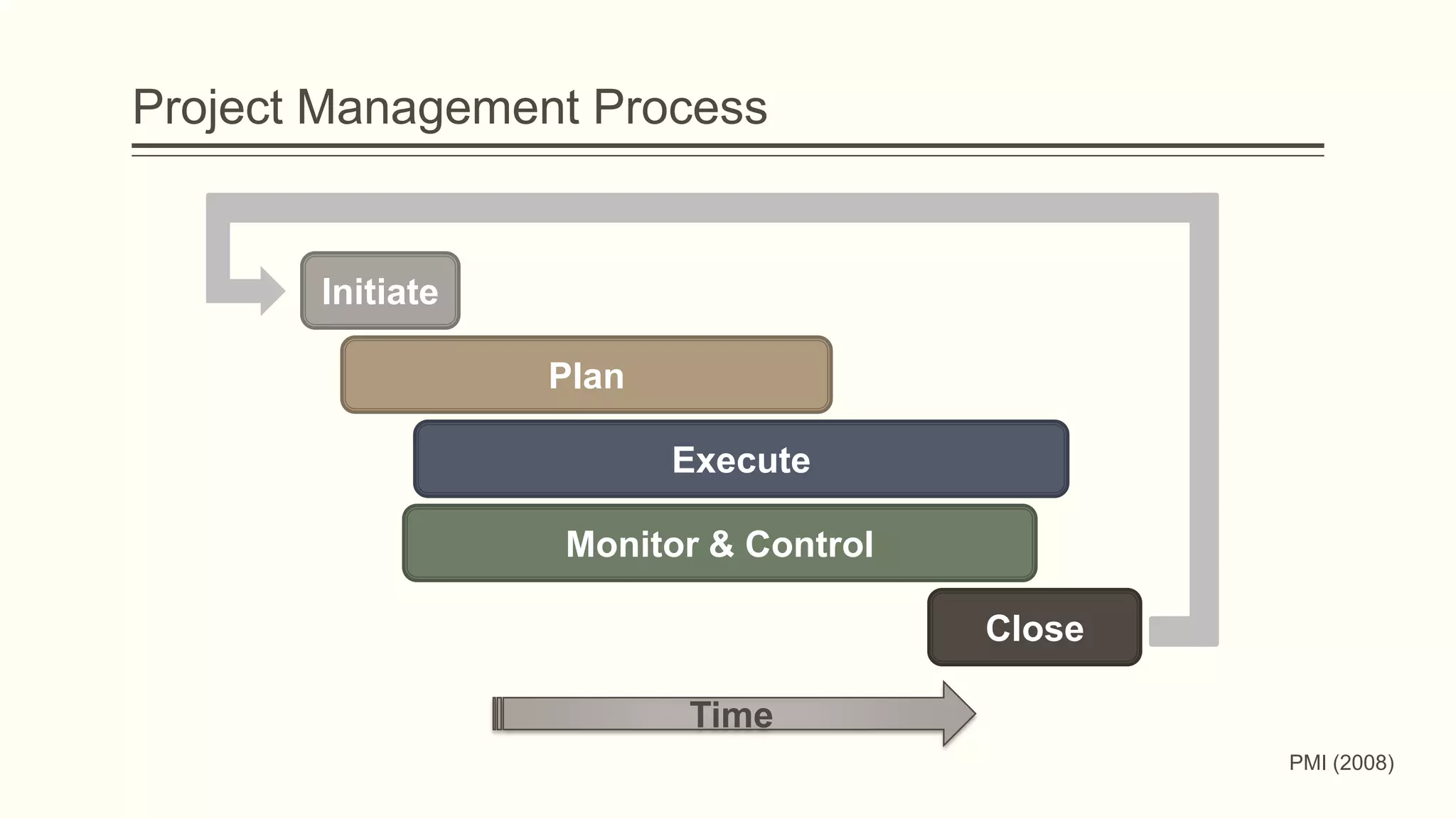 Project Management Process

Initiate

Plan

Execute

Monitor & Control

Close

Time

PMI (2008)